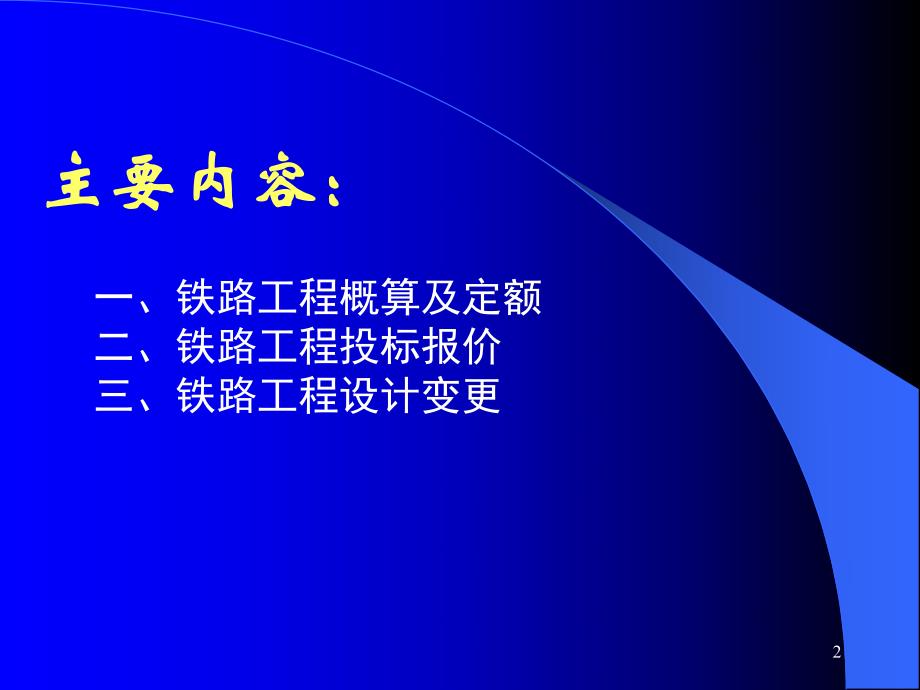 主要内容：

一、铁路工程概算及定额
二、铁路工程投标报价
三、铁路工程设计变更

2